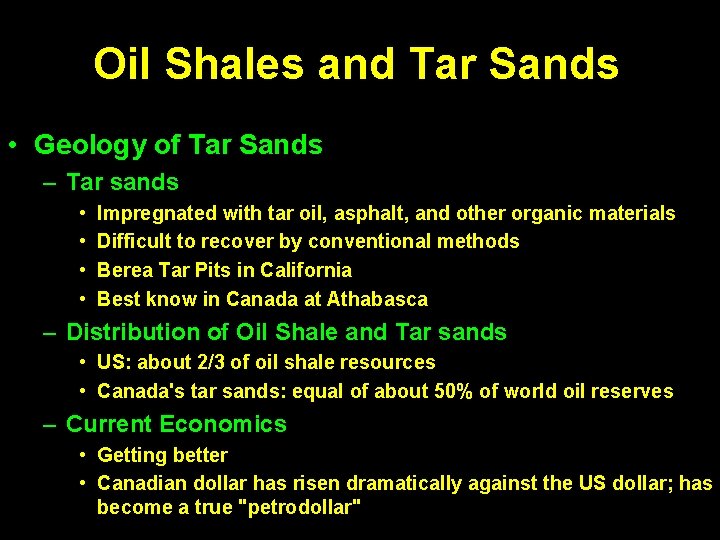 Oil Shales and Tar Sands

• Geology of Tar Sands
– Tar sands
• Impregnated with tar oil, asphalt, and other organic materials
• Difficult to recover by conventional methods
• Berea Tar Pits in California
• Best know in Canada at Athabasca
– Distribution of Oil Shale and Tar sands
• US: about 2/3 of oil shale resources
• Canada's tar sands: equal of about 50% of world oil reserves
– Current Economics
• Getting better
• Canadian dollar has risen dramatically against the US dollar; has become a true "petrodollar"